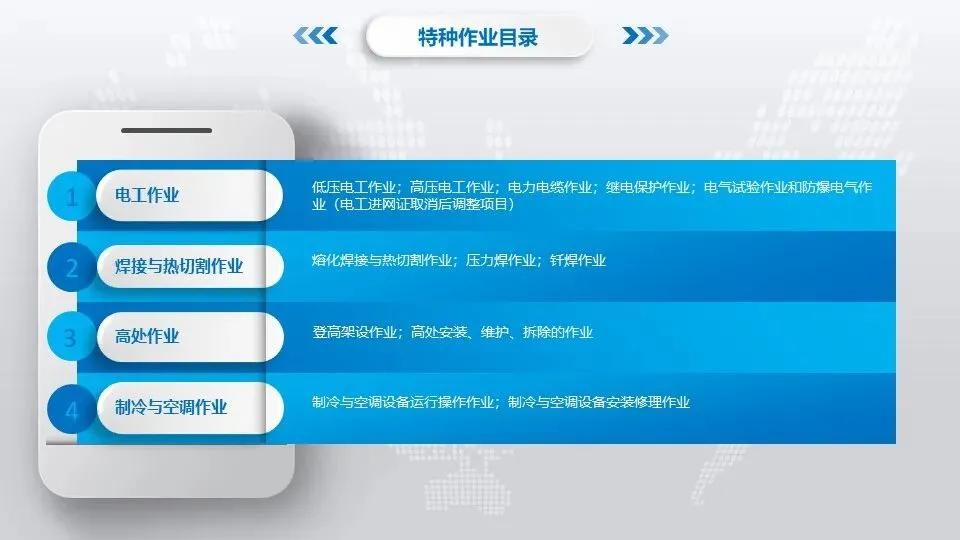 特种作业目录

1 电工作业
低压电工作业；高压电工作业；电力电缆作业；继电保护作业；电气试验作业和防爆电气作业（电工进网证取消后调整项目）

2 焊接与热切割作业
熔化焊接与热切割作业；压力焊作业；钎焊作业

3 高处作业
登高架设作业；高处安装、维护、拆除的作业

4 制冷与空调作业
制冷与空调设备运行操作作业；制冷与空调设备安装修理作业